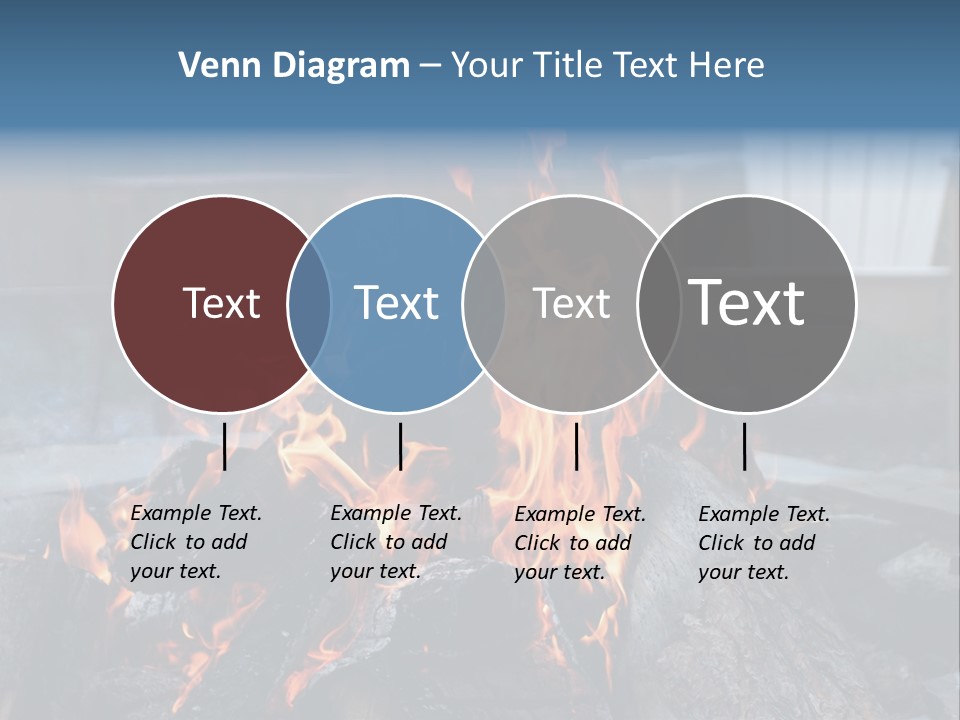 Venn Diagram – Your Title Text Here

Text

Text

Text

Text

Example Text. Click to add your text.

Example Text. Click to add your text.

Example Text. Click to add your text.

Example Text. Click to add your text.